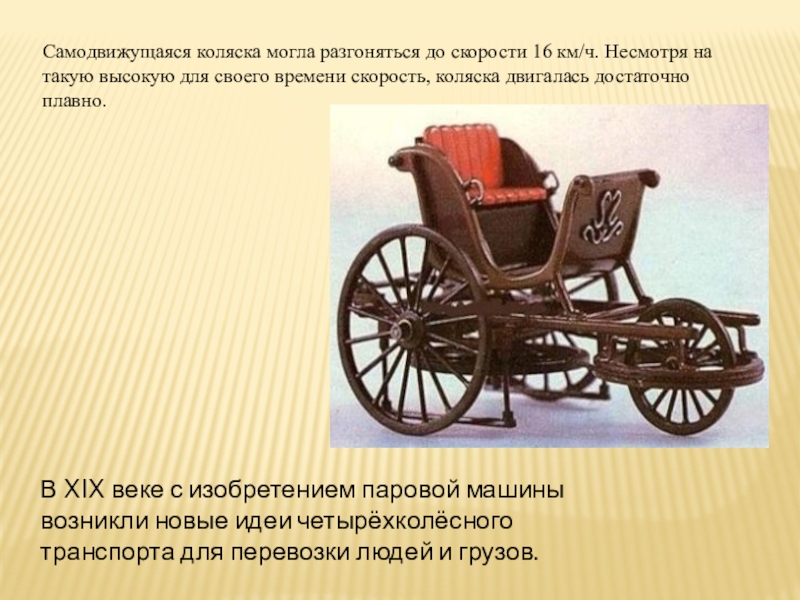 Самодвижущаяся коляска могла разгоняться до скорости 16 км/ч. Несмотря на такую высокую для своего времени скорость, коляска двигалась достаточно плавно.

В XIX веке с изобретением паровой машины возникли новые идеи четырёхколёсного транспорта для перевозки людей и грузов.